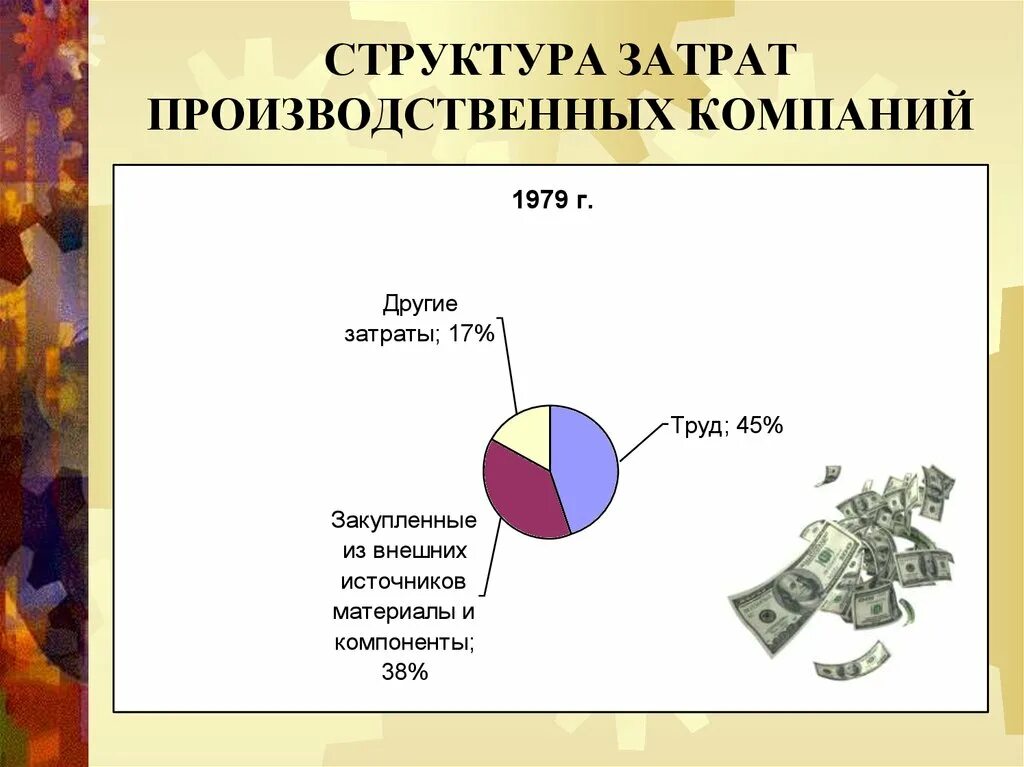 СТРУКТУРА ЗАТРАТ ПРОИЗВОДСТВЕННЫХ КОМПАНИЙ

1979 г.

Другие затраты; 17%

Труд; 45%

Закупленные из внешних источников материалы и компоненты; 38%